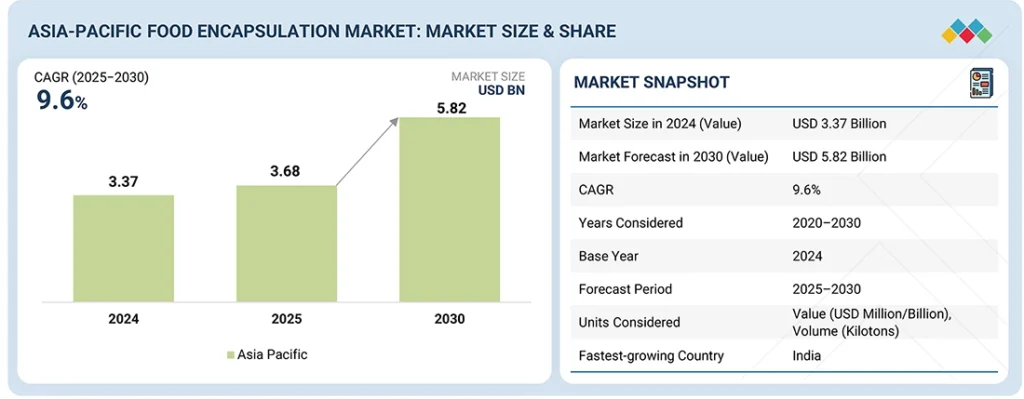 ASIA-PACIFIC FOOD ENCAPSULATION MARKET: MARKET SIZE & SHARE

CAGR (2025–2030)
9.6%

MARKET SIZE
USD BN

3.37
3.68
5.82

2024
2025
2030

Asia Pacific

MARKET SNAPSHOT

| | |
|---|---|
| Market Size in 2024 (Value) | USD 3.37 Billion |
| Market Forecast in 2030 (Value) | USD 5.82 Billion |
| CAGR | 9.6% |
| Years Considered | 2020–2030 |
| Base Year | 2024 |
| Forecast Period | 2025–2030 |
| Units Considered | Value (USD Million/Billion), Volume (Kilotons) |
| Fastest-growing Country | India |